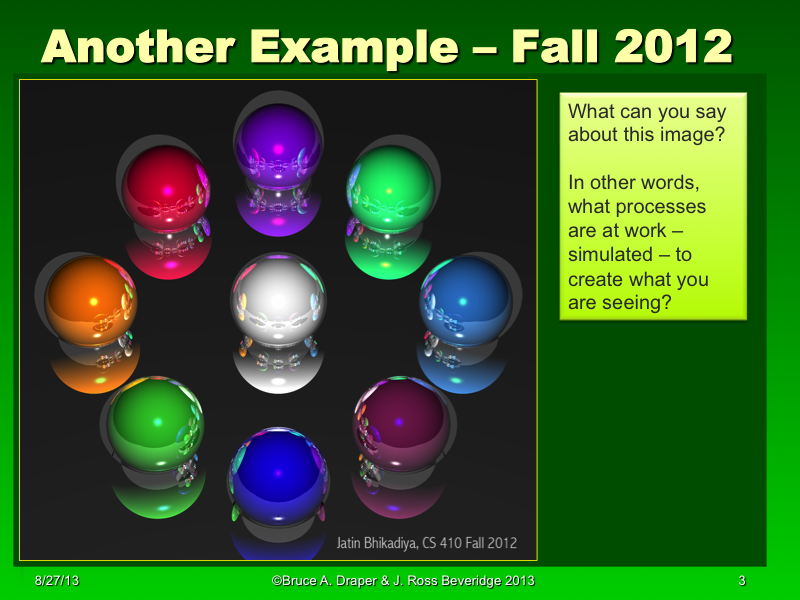 Another Example – Fall 2012

Jatin Bhikadiya, CS 410 Fall 2012

What can you say about this image?

In other words, what processes are at work – simulated – to create what you are seeing?

8/27/13

©Bruce A. Draper & J. Ross Beveridge 2013

3